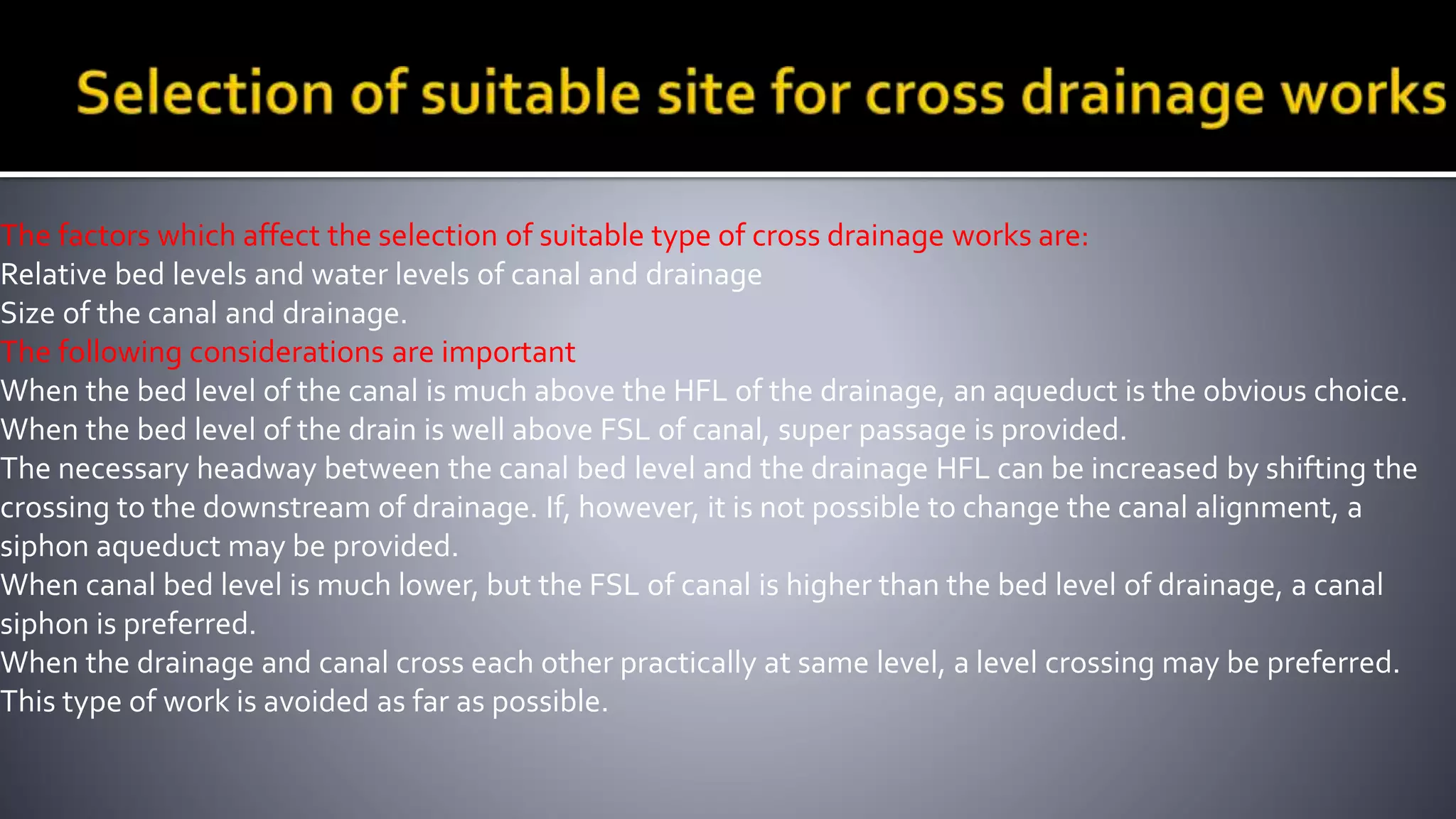 Selection of suitable site for cross drainage works

The factors which affect the selection of suitable type of cross drainage works are:
Relative bed levels and water levels of canal and drainage
Size of the canal and drainage.
The following considerations are important
When the bed level of the canal is much above the HFL of the drainage, an aqueduct is the obvious choice.
When the bed level of the drain is well above FSL of canal, super passage is provided.
The necessary headway between the canal bed level and the drainage HFL can be increased by shifting the crossing to the downstream of drainage. If, however, it is not possible to change the canal alignment, a siphon aqueduct may be provided.
When canal bed level is much lower, but the FSL of canal is higher than the bed level of drainage, a canal siphon is preferred.
When the drainage and canal cross each other practically at same level, a level crossing may be preferred. This type of work is avoided as far as possible.